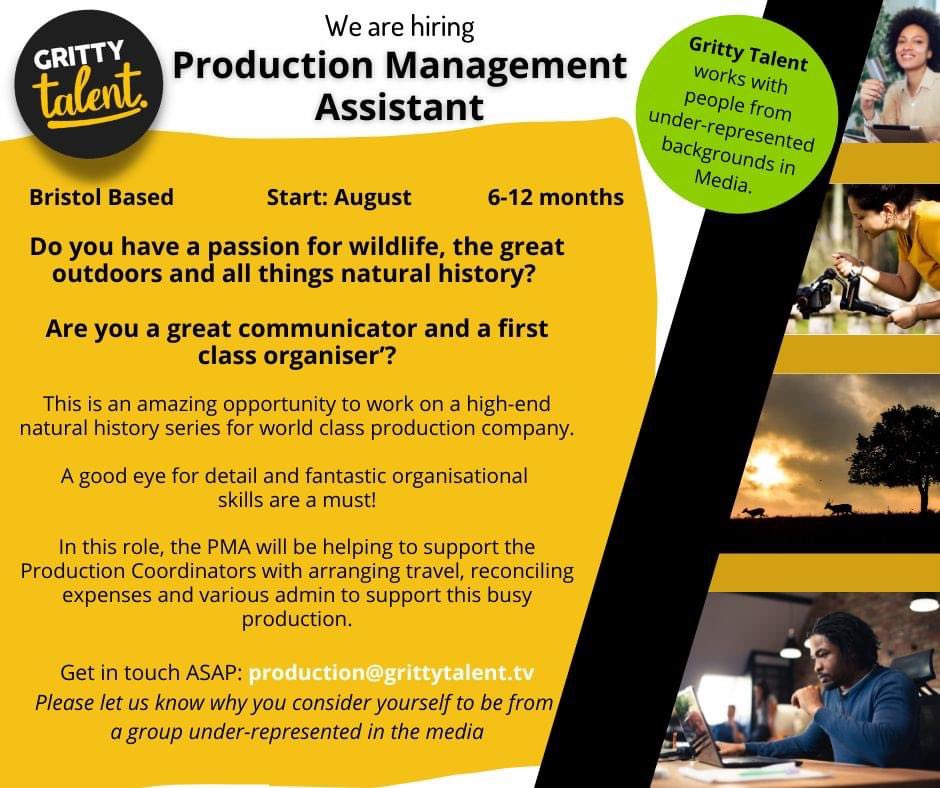 GRITTY talent.

We are hiring
Production Management Assistant

Gritty Talent works with people from under-represented backgrounds in Media.

Bristol Based Start: August 6-12 months

Do you have a passion for wildlife, the great outdoors and all things natural history?

Are you a great communicator and a first class organiser'?

This is an amazing opportunity to work on a high-end natural history series for world class production company.

A good eye for detail and fantastic organisational skills are a must!

In this role, the PMA will be helping to support the Production Coordinators with arranging travel, reconciling expenses and various admin to support this busy production.

Get in touch ASAP: production@grittytalent.tv
Please let us know why you consider yourself to be from a group under-represented in the media